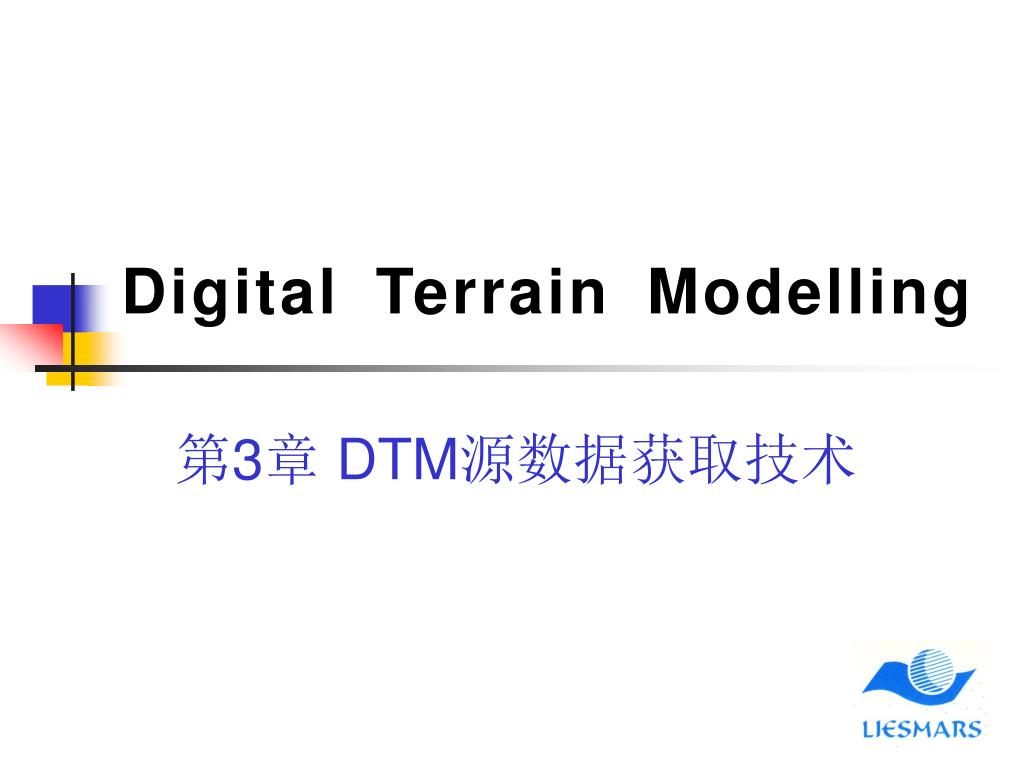 Digital Terrain Modelling

第3章 DTM源数据获取技术

LIESMARS